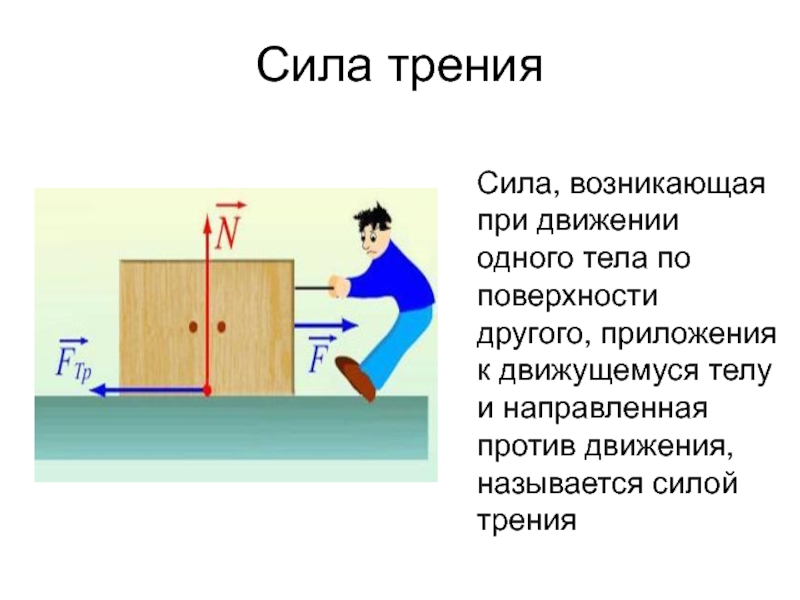 Сила трения

$\vec{N}$

$\vec{F}_{Тр}$

$\vec{F}$

Сила, возникающая при движении одного тела по поверхности другого, приложения к движущемуся телу и направленная против движения, называется силой трения